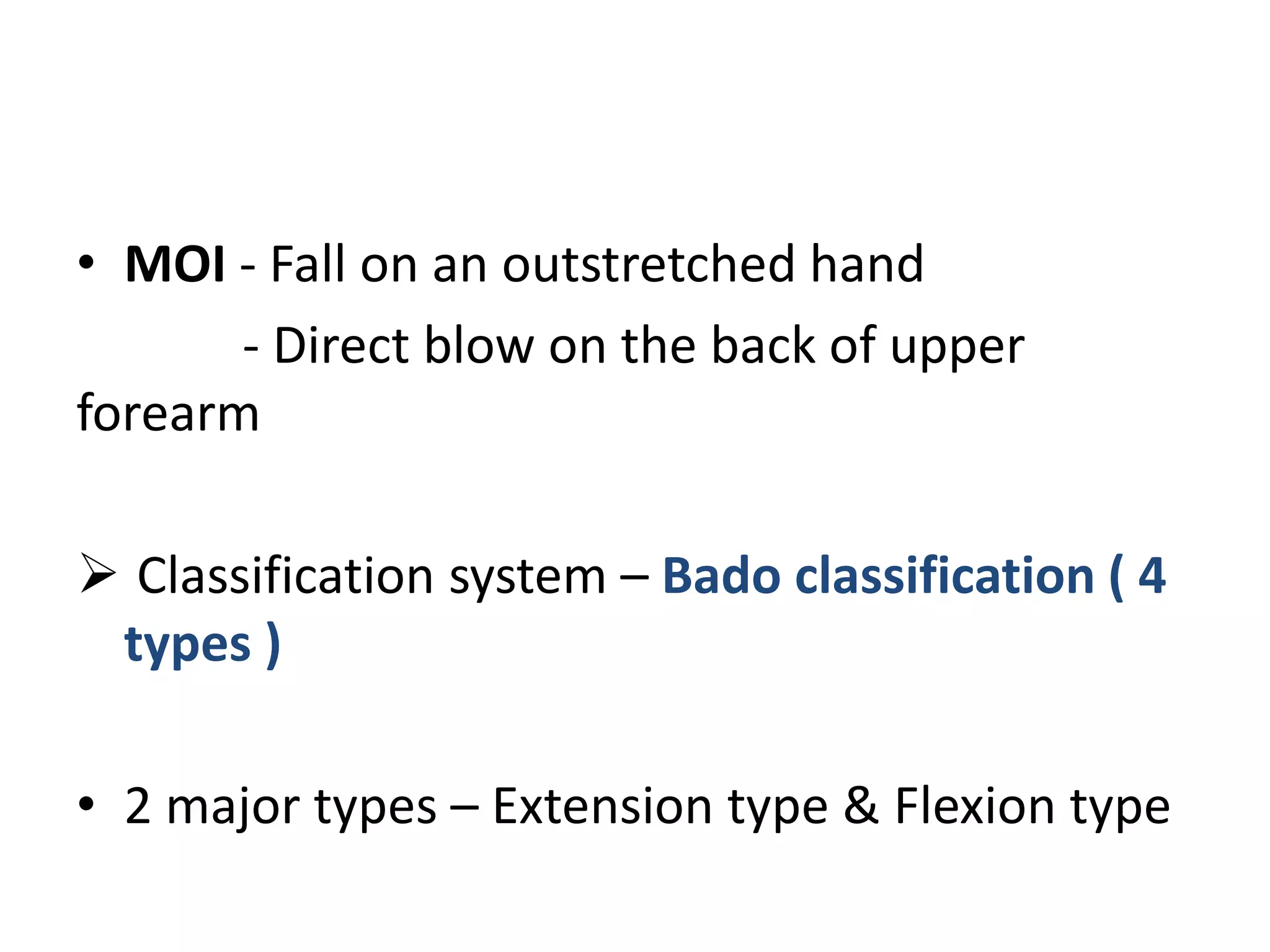 • MOI - Fall on an outstretched hand
- Direct blow on the back of upper forearm

➢ Classification system – Bado classification ( 4 types )

• 2 major types – Extension type & Flexion type